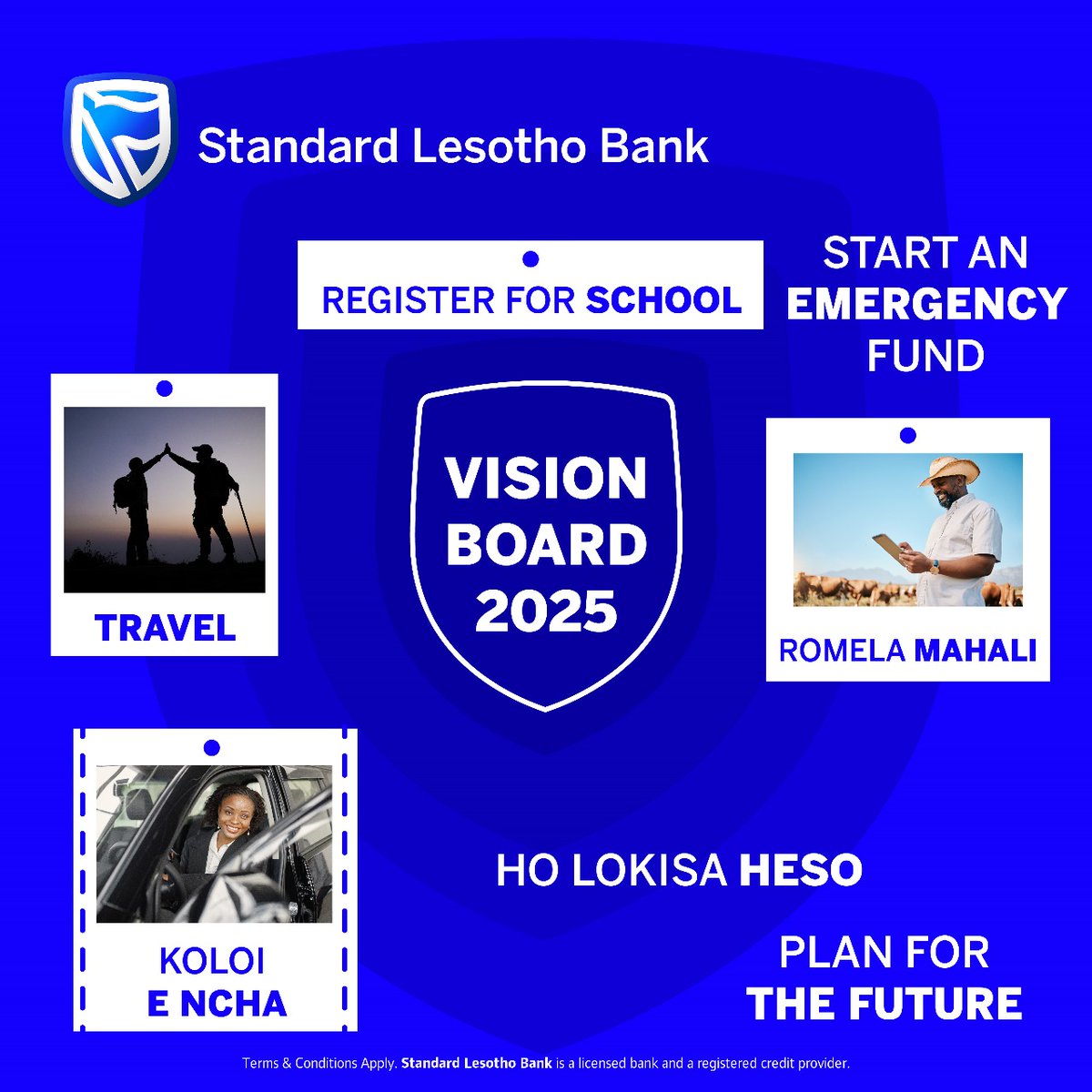 Standard Lesotho Bank

REGISTER FOR SCHOOL

START AN EMERGENCY FUND

TRAVEL

VISION BOARD 2025

ROMELA MAHALI

KOLOI E NCHA

HO LOKISA HESO

PLAN FOR THE FUTURE

Terms & Conditions Apply. Standard Lesotho Bank is a licensed bank and a registered credit provider.